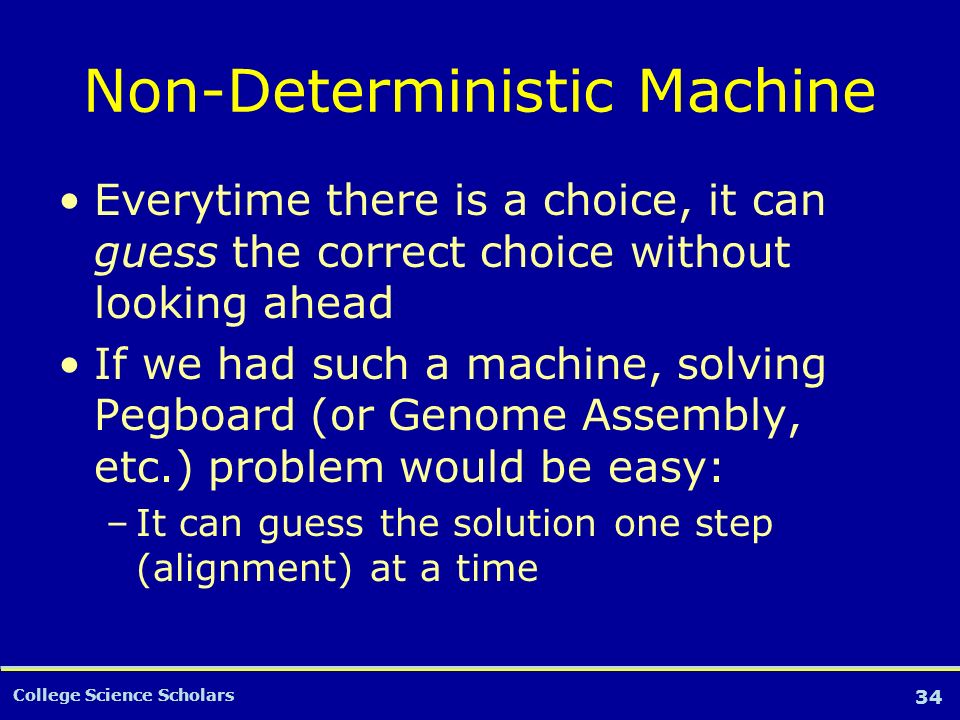 Non-Deterministic Machine

• Everytime there is a choice, it can guess the correct choice without looking ahead

• If we had such a machine, solving Pegboard (or Genome Assembly, etc.) problem would be easy:

– It can guess the solution one step (alignment) at a time

College Science Scholars

34